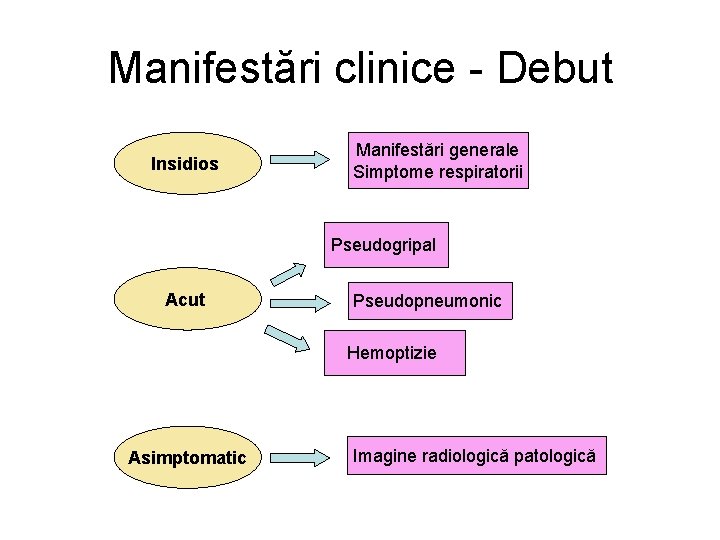 Manifestări clinice - Debut

Insidios

Manifestări generale
Simptome respiratorii

Acut

Pseudogripal

Pseudopneumonic

Hemoptizie

Asimptomatic

Imagine radiologică patologică